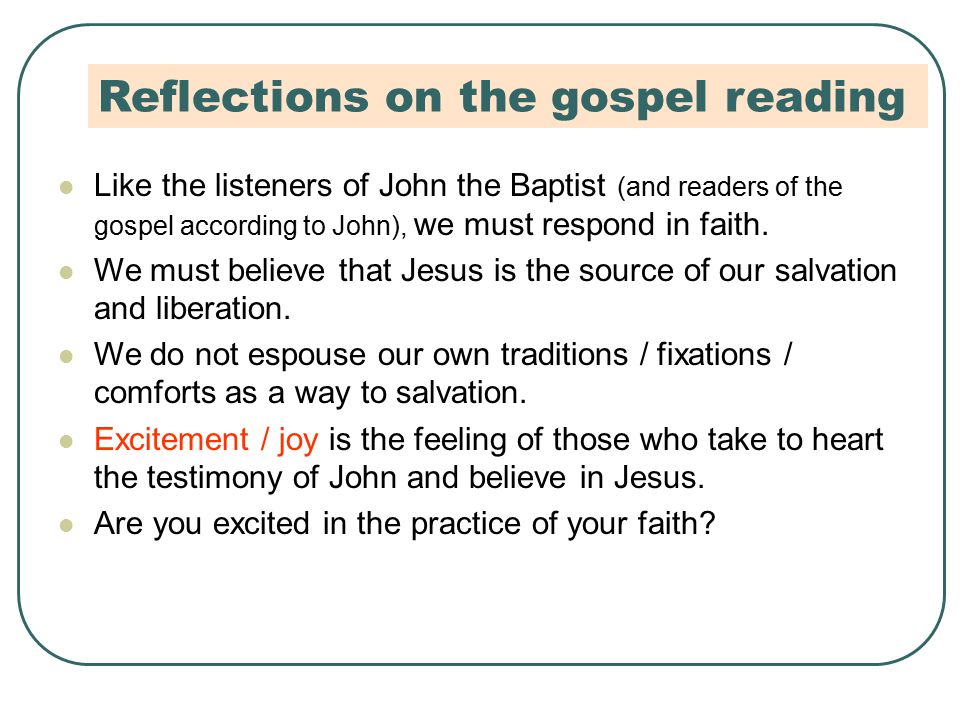 Reflections on the gospel reading

- Like the listeners of John the Baptist (and readers of the gospel according to John), we must respond in faith.
- We must believe that Jesus is the source of our salvation and liberation.
- We do not espouse our own traditions / fixations / comforts as a way to salvation.
- Excitement / joy is the feeling of those who take to heart the testimony of John and believe in Jesus.
- Are you excited in the practice of your faith?